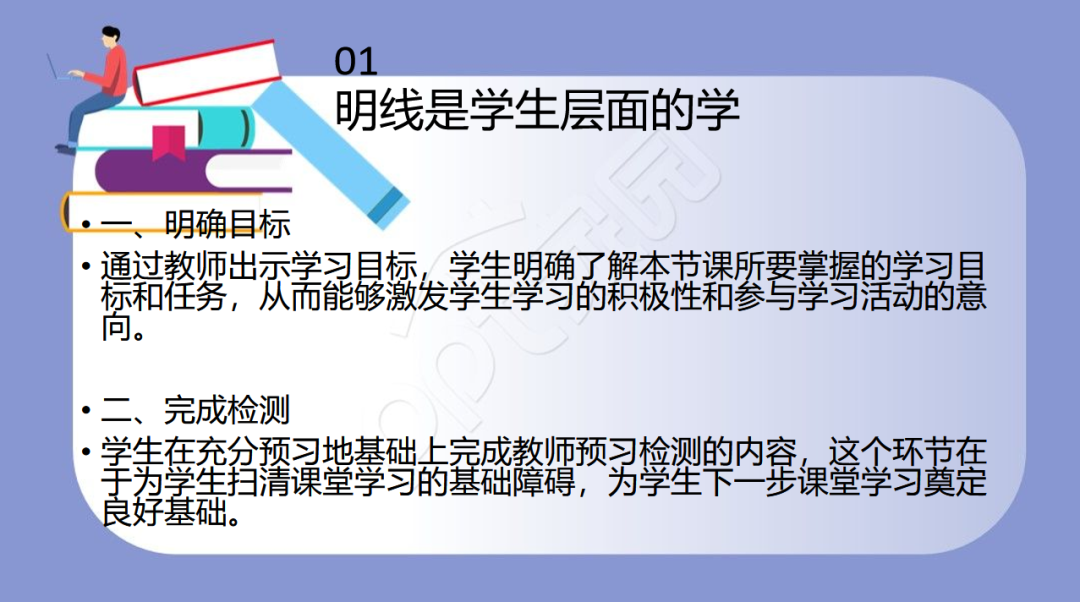 01
明线是学生层面的学

• 一、明确目标
• 通过教师出示学习目标，学生明确了解本节课所要掌握的学习目标和任务，从而能够激发学生学习的积极性和参与学习活动的意向。

• 二、完成检测
• 学生在充分预习地基础上完成教师预习检测的内容，这个环节在于为学生扫清课堂学习的基础障碍，为学生下一步课堂学习奠定良好基础。